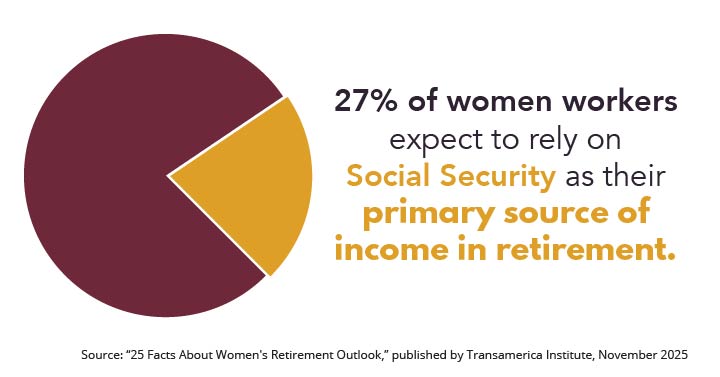 27% of women workers expect to rely on Social Security as their primary source of income in retirement.

Source: “25 Facts About Women's Retirement Outlook,” published by Transamerica Institute, November 2025